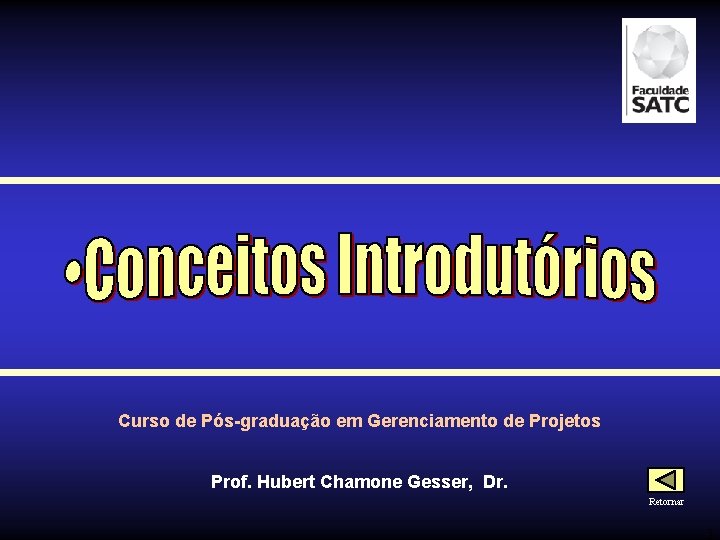 Faculdade SATC

•Conceitos Introdutórios

Curso de Pós-graduação em Gerenciamento de Projetos

Prof. Hubert Chamone Gesser, Dr.

Retornar